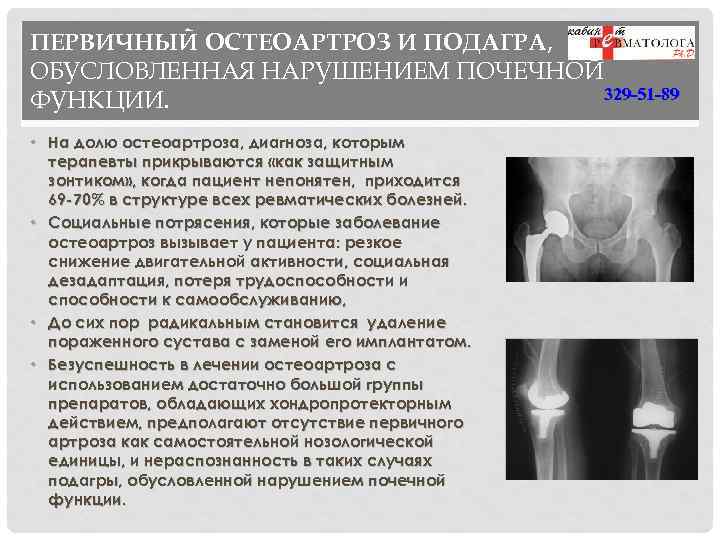 ПЕРВИЧНЫЙ ОСТЕОАРТРОЗ И ПОДАГРА, ОБУСЛОВЛЕННАЯ НАРУШЕНИЕМ ПОЧЕЧНОЙ ФУНКЦИИ.

кабинет РЕВМАТОЛОГА Ph.D

329-51-89

• На долю остеоартроза, диагноза, которым терапевты прикрываются «как защитным зонтиком», когда пациент непонятен, приходится 69-70% в структуре всех ревматических болезней.

• Социальные потрясения, которые заболевание остеоартроз вызывает у пациента: резкое снижение двигательной активности, социальная дезадаптация, потеря трудоспособности и способности к самообслуживанию,

• До сих пор радикальным становится удаление пораженного сустава с заменой его имплантатом.

• Безуспешность в лечении остеоартроза с использованием достаточно большой группы препаратов, обладающих хондропротекторным действием, предполагают отсутствие первичного артроза как самостоятельной нозологической единицы, и нераспознанность в таких случаях подагры, обусловленной нарушением почечной функции.